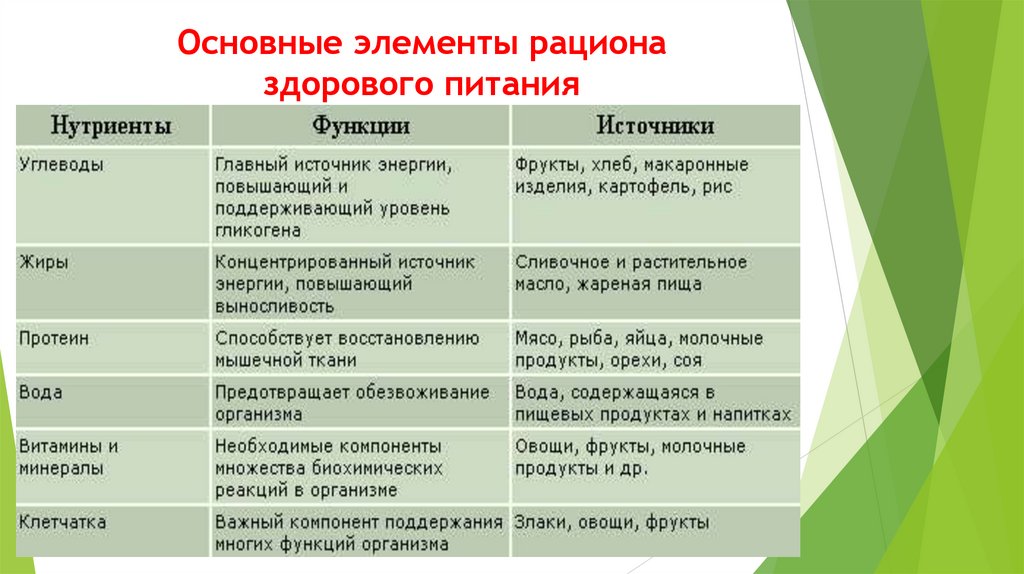 Основные элементы рациона здорового питания

| Нутриенты | Функции | Источники |
|---|---|---|
| Углеводы | Главный источник энергии, повышающий и поддерживающий уровень гликогена | Фрукты, хлеб, макаронные изделия, картофель, рис |
| Жиры | Концентрированный источник энергии, повышающий выносливость | Сливочное и растительное масло, жареная пища |
| Протеин | Способствует восстановлению мышечной ткани | Мясо, рыба, яйца, молочные продукты, орехи, соя |
| Вода | Предотвращает обезвоживание организма | Вода, содержащаяся в пищевых продуктах и напитках |
| Витамины и минералы | Необходимые компоненты множества биохимических реакций в организме | Овощи, фрукты, молочные продукты и др. |
| Клетчатка | Важный компонент поддержания многих функций организма | Злаки, овощи, фрукты |